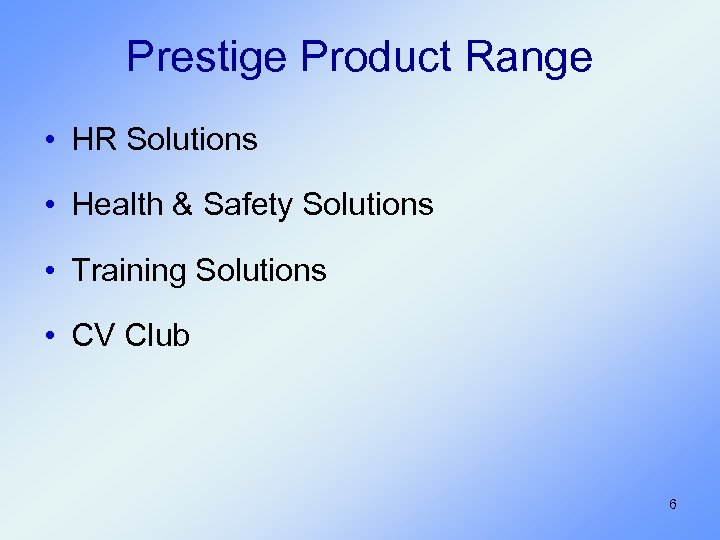 Prestige Product Range

• HR Solutions

• Health & Safety Solutions

• Training Solutions

• CV Club

6